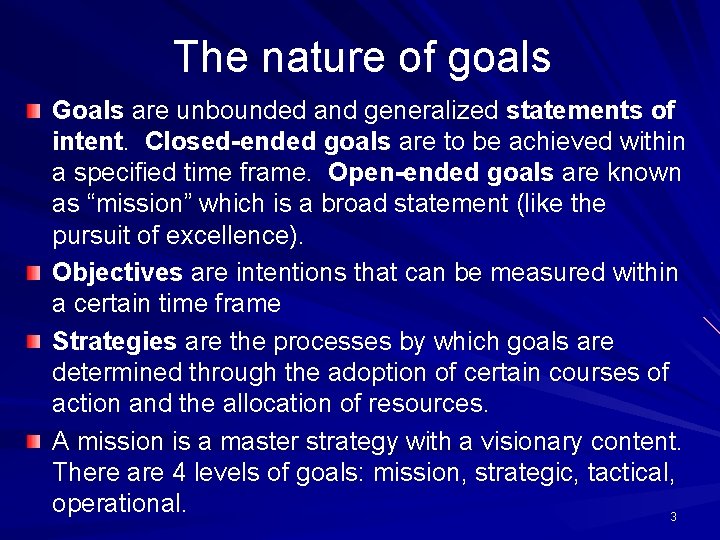 The nature of goals

Goals are unbounded and generalized statements of intent. Closed-ended goals are to be achieved within a specified time frame. Open-ended goals are known as “mission” which is a broad statement (like the pursuit of excellence).

Objectives are intentions that can be measured within a certain time frame

Strategies are the processes by which goals are determined through the adoption of certain courses of action and the allocation of resources.

A mission is a master strategy with a visionary content. There are 4 levels of goals: mission, strategic, tactical, operational.

3